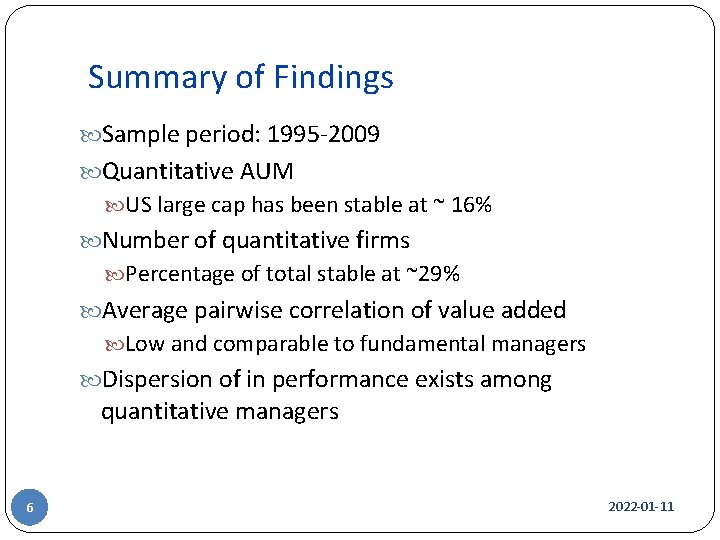 Summary of Findings

Sample period: 1995-2009

Quantitative AUM

US large cap has been stable at ~ 16%

Number of quantitative firms

Percentage of total stable at ~29%

Average pairwise correlation of value added

Low and comparable to fundamental managers

Dispersion of in performance exists among quantitative managers

6

2022-01-11